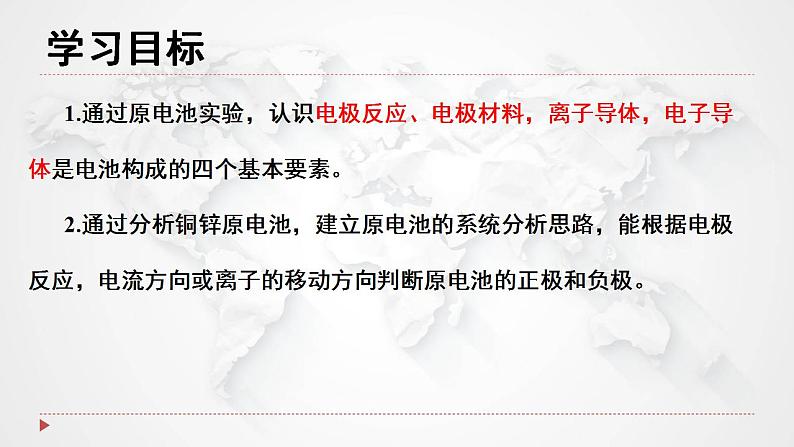 学习目标

1.通过原电池实验，认识电极反应、电极材料，离子导体，电子导体是电池构成的四个基本要素。

2.通过分析铜锌原电池，建立原电池的系统分析思路，能根据电极反应，电流方向或离子的移动方向判断原电池的正极和负极。